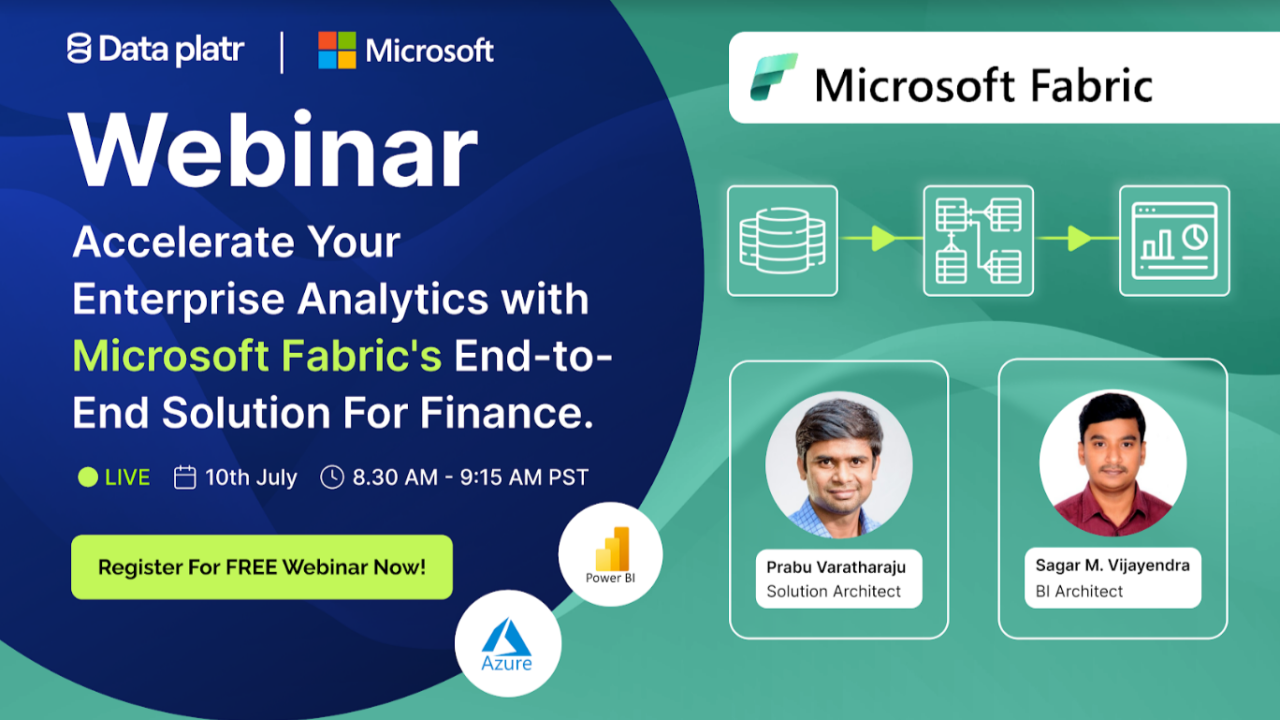 Data platr | Microsoft

Webinar

Accelerate Your Enterprise Analytics with Microsoft Fabric's End-to-End Solution For Finance.

LIVE 10th July 8.30 AM - 9:15 AM PST

Register For FREE Webinar Now!

Power BI

Azure

Microsoft Fabric

Prabu Varatharaju
Solution Architect

Sagar M. Vijayendra
BI Architect